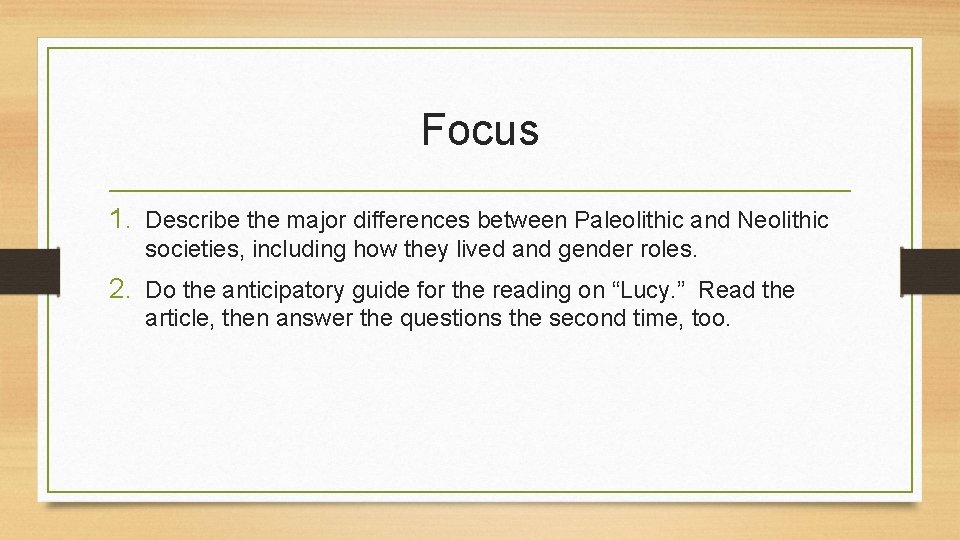 Focus

1. Describe the major differences between Paleolithic and Neolithic societies, including how they lived and gender roles.

2. Do the anticipatory guide for the reading on “Lucy.” Read the article, then answer the questions the second time, too.